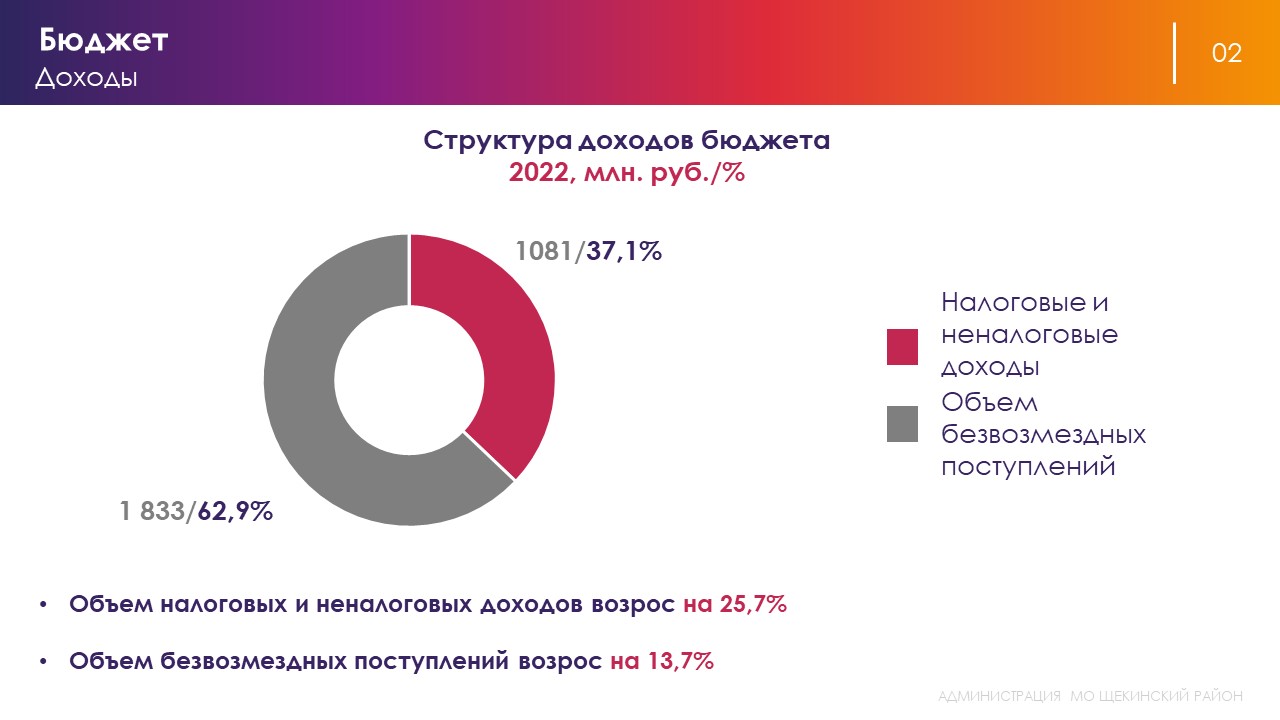 Бюджет
Доходы

02

Структура доходов бюджета
2022, млн. руб./%

1081/37,1%

1 833/62,9%

Налоговые и неналоговые доходы
Объем безвозмездных поступлений

• Объем налоговых и неналоговых доходов возрос на 25,7%

• Объем безвозмездных поступлений возрос на 13,7%

АДМИНИСТРАЦИЯ МО ЩЕКИНСКИЙ РАЙОН